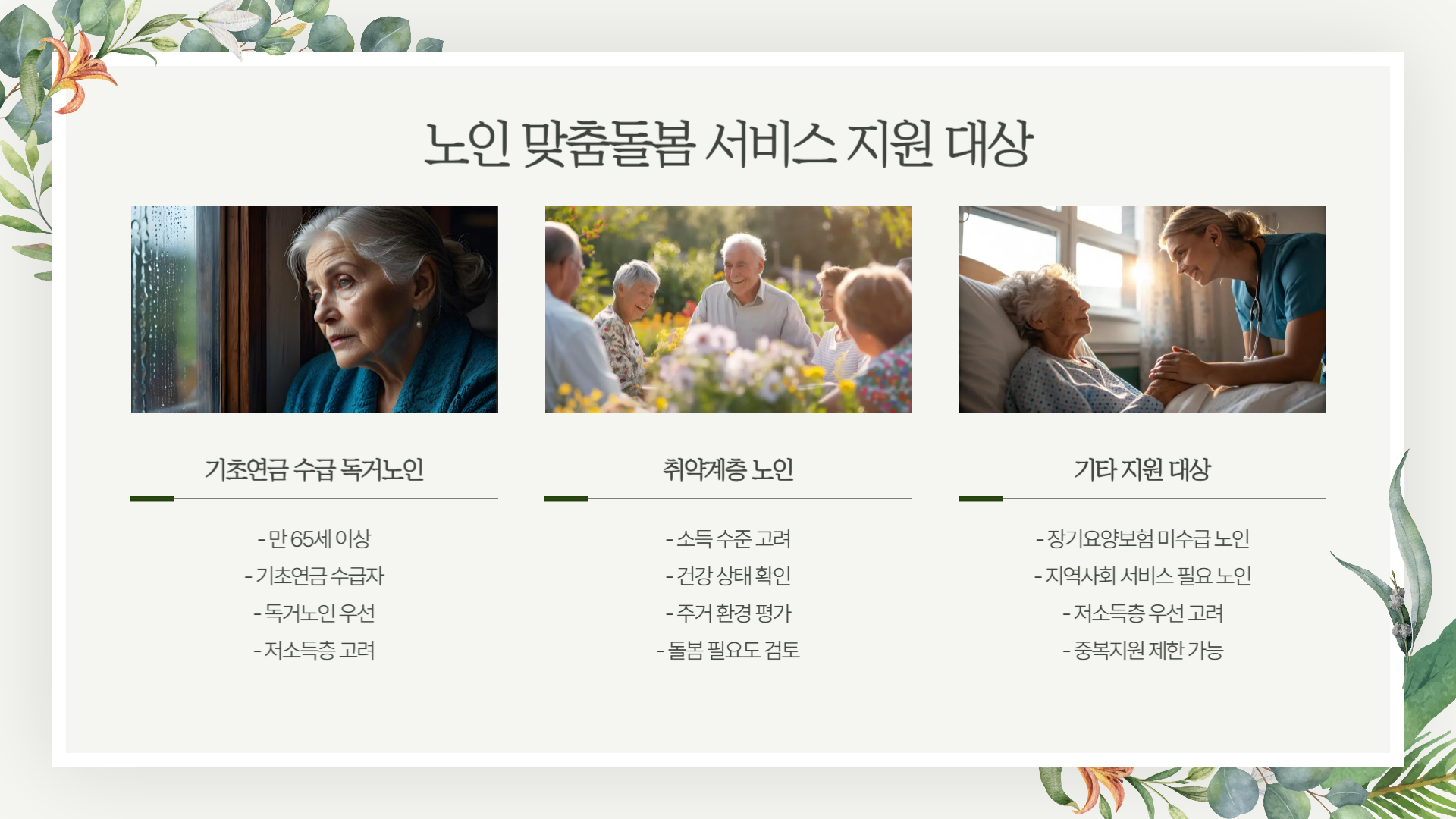 노인 맞춤돌봄 서비스 지원 대상

기초연금 수급 독거노인

- 만 65세 이상
- 기초연금 수급자
- 독거노인 우선
- 저소득층 고려

취약계층 노인

- 소득 수준 고려
- 건강 상태 확인
- 주거 환경 평가
- 돌봄 필요도 검토

기타 지원 대상

- 장기요양보험 미수급 노인
- 지역사회 서비스 필요 노인
- 저소득층 우선 고려
- 중복지원 제한 가능